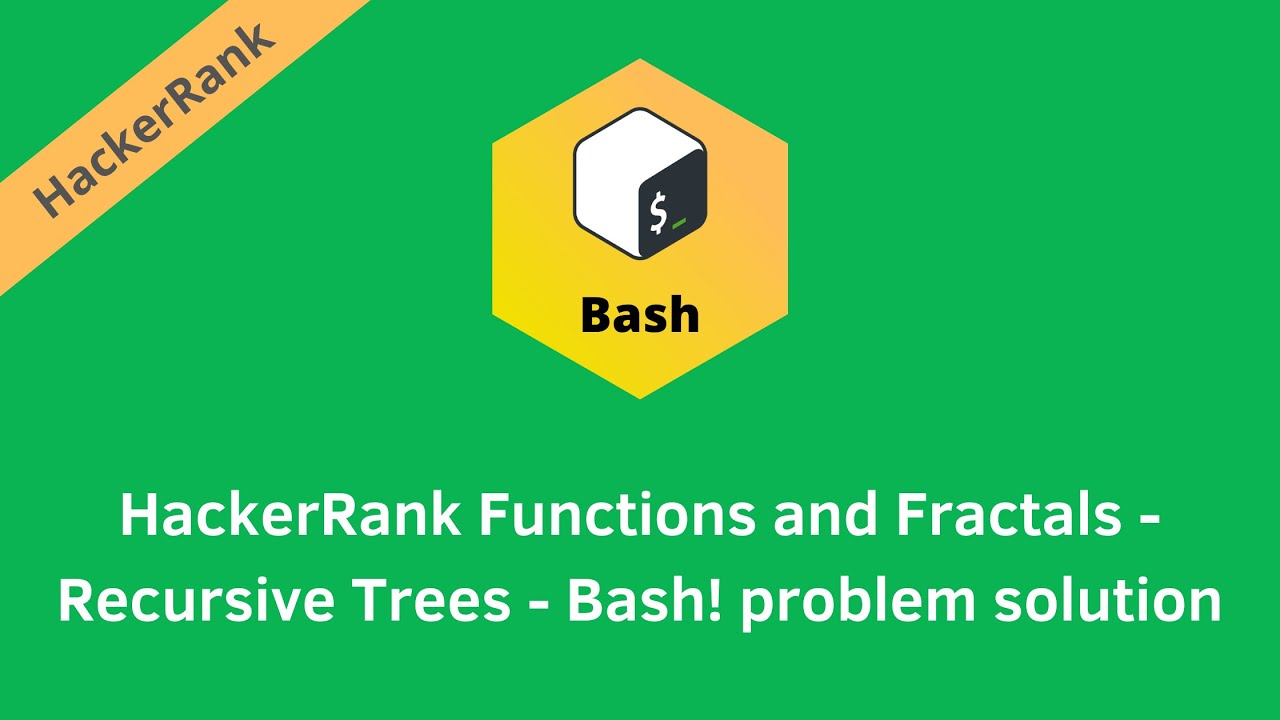 HackerRank

$_

Bash

HackerRank Functions and Fractals - Recursive Trees - Bash! problem solution